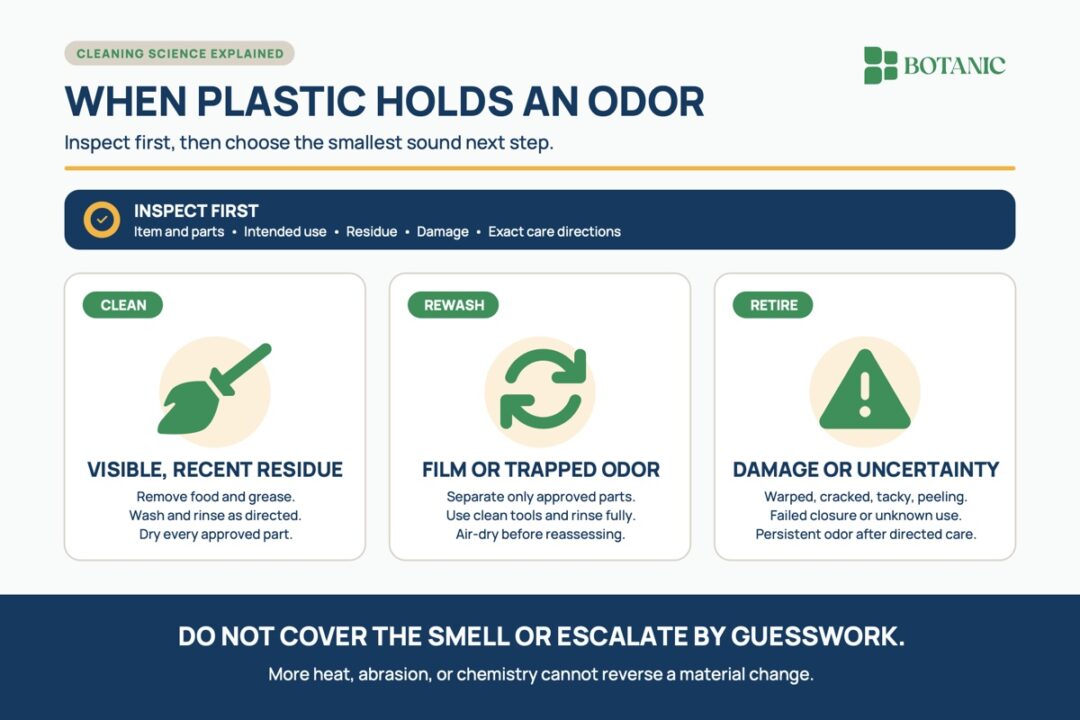 CLEANING SCIENCE EXPLAINED

BOTANIC

WHEN PLASTIC HOLDS AN ODOR

Inspect first, then choose the smallest sound next step.

INSPECT FIRST
Item and parts • Intended use • Residue • Damage • Exact care directions

CLEAN

VISIBLE, RECENT RESIDUE
Remove food and grease.
Wash and rinse as directed.
Dry every approved part.

REWASH

FILM OR TRAPPED ODOR
Separate only approved parts.
Use clean tools and rinse fully.
Air-dry before reassessing.

RETIRE

DAMAGE OR UNCERTAINTY
Warped, cracked, tacky, peeling.
Failed closure or unknown use.
Persistent odor after directed care.

DO NOT COVER THE SMELL OR ESCALATE BY GUESSWORK.

More heat, abrasion, or chemistry cannot reverse a material change.